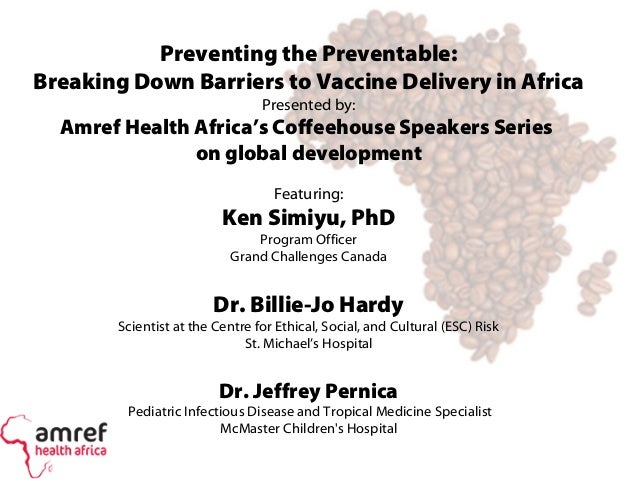 Preventing the Preventable:
Breaking Down Barriers to Vaccine Delivery in Africa
Presented by:
Amref Health Africa's Coffeehouse Speakers Series on global development

Featuring:
Ken Simiyu, PhD
Program Officer
Grand Challenges Canada

Dr. Billie-Jo Hardy
Scientist at the Centre for Ethical, Social, and Cultural (ESC) Risk
St. Michael's Hospital

Dr. Jeffrey Pernica
Pediatric Infectious Disease and Tropical Medicine Specialist
McMaster Children's Hospital

amref
health africa